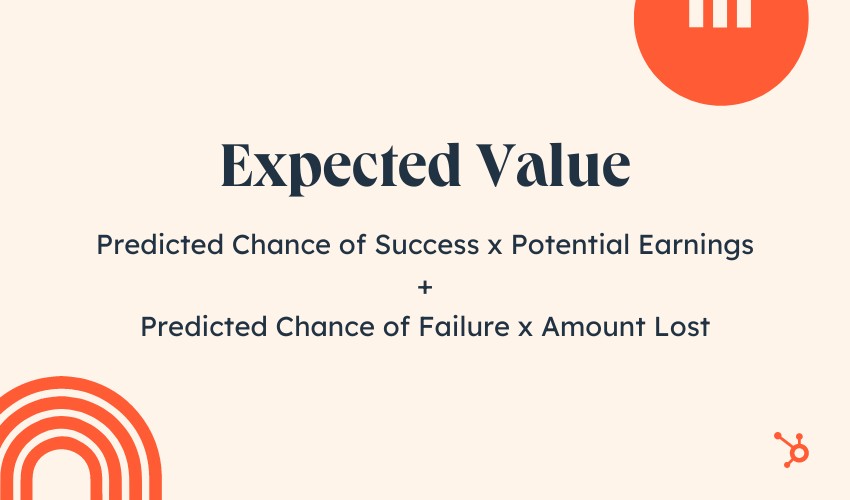 Expected Value

Predicted Chance of Success x Potential Earnings
+
Predicted Chance of Failure x Amount Lost